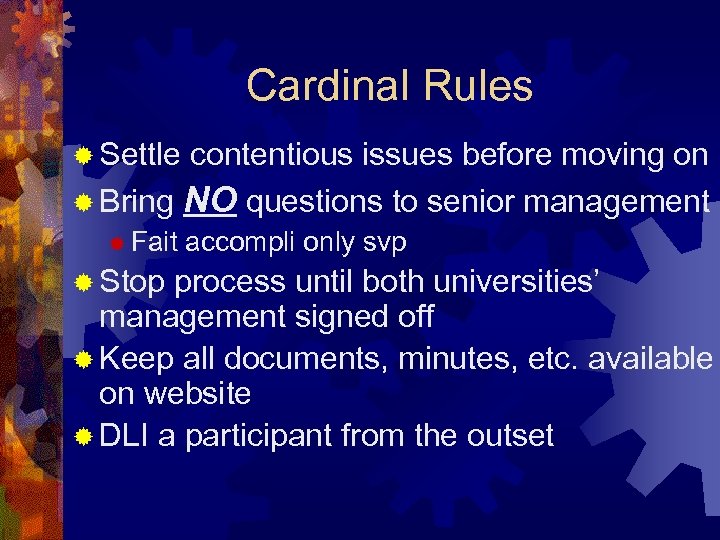 Cardinal Rules

Settle contentious issues before moving on

Bring NO questions to senior management

Fait accompli only svp

Stop process until both universities' management signed off

Keep all documents, minutes, etc. available on website

DLI a participant from the outset